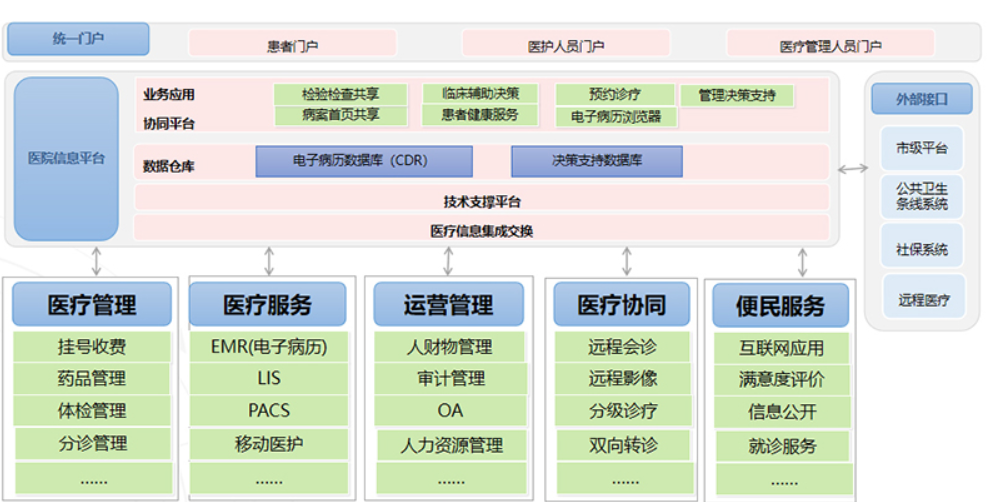 统一门户

患者门户

医护人员门户

医疗管理人员门户

医院信息平台

业务应用

协同平台

检验检查共享

病案首页共享

临床辅助决策

患者健康服务

预约诊疗

电子病历浏览器

管理决策支持

数据仓库

电子病历数据库（CDR）

决策支持数据库

技术支撑平台

医疗信息集成交换

外部接口

市级平台

公共卫生条线系统

社保系统

远程医疗

医疗管理

挂号收费

药品管理

体检管理

分诊管理

......

医疗服务

EMR(电子病历)

LIS

PACS

移动医护

......

运营管理

人财物管理

审计管理

OA

人力资源管理

......

医疗协同

远程会诊

远程影像

分级诊疗

双向转诊

......

便民服务

互联网应用

满意度评价

信息公开

就诊服务

......